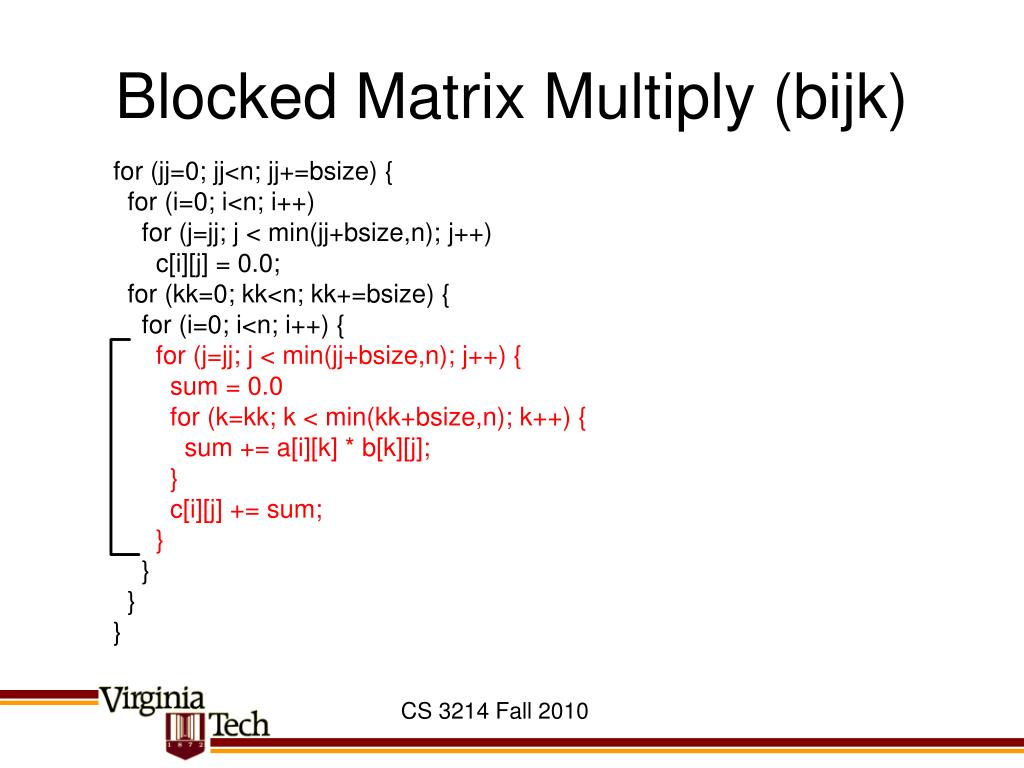 Blocked Matrix Multiply (bijk)

for (jj=0; jj<n; jj+=bsize) {
  for (i=0; i<n; i++)
    for (j=jj; j < min(jj+bsize,n); j++)
      c[i][j] = 0.0;
  for (kk=0; kk<n; kk+=bsize) {
    for (i=0; i<n; i++) {
      for (j=jj; j < min(jj+bsize,n); j++) {
        sum = 0.0
        for (k=kk; k < min(kk+bsize,n); k++) {
          sum += a[i][k] * b[k][j];
        }
        c[i][j] += sum;
      }
    }
  }
}

Virginia Tech
1872

CS 3214 Fall 2010